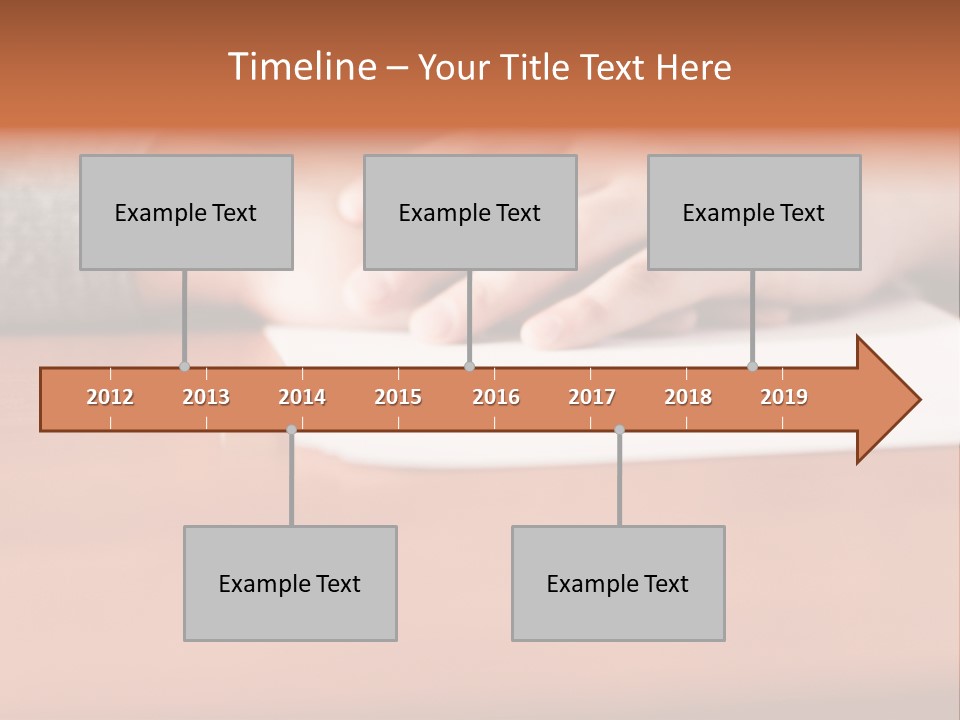 Timeline – Your Title Text Here

Example Text

Example Text

Example Text

2012 2013 2014 2015 2016 2017 2018 2019

Example Text

Example Text